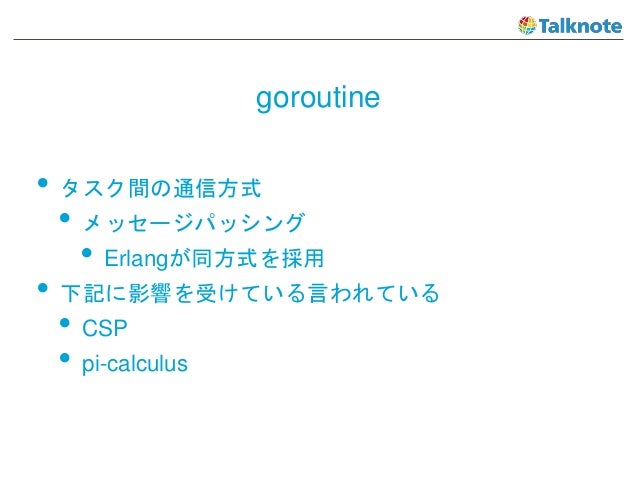 Talknote

goroutine

• タスク間の通信方式
  • メッセージパッシング
    • Erlangが同方式を採用
• 下記に影響を受けている言われている
  • CSP
  • pi-calculus